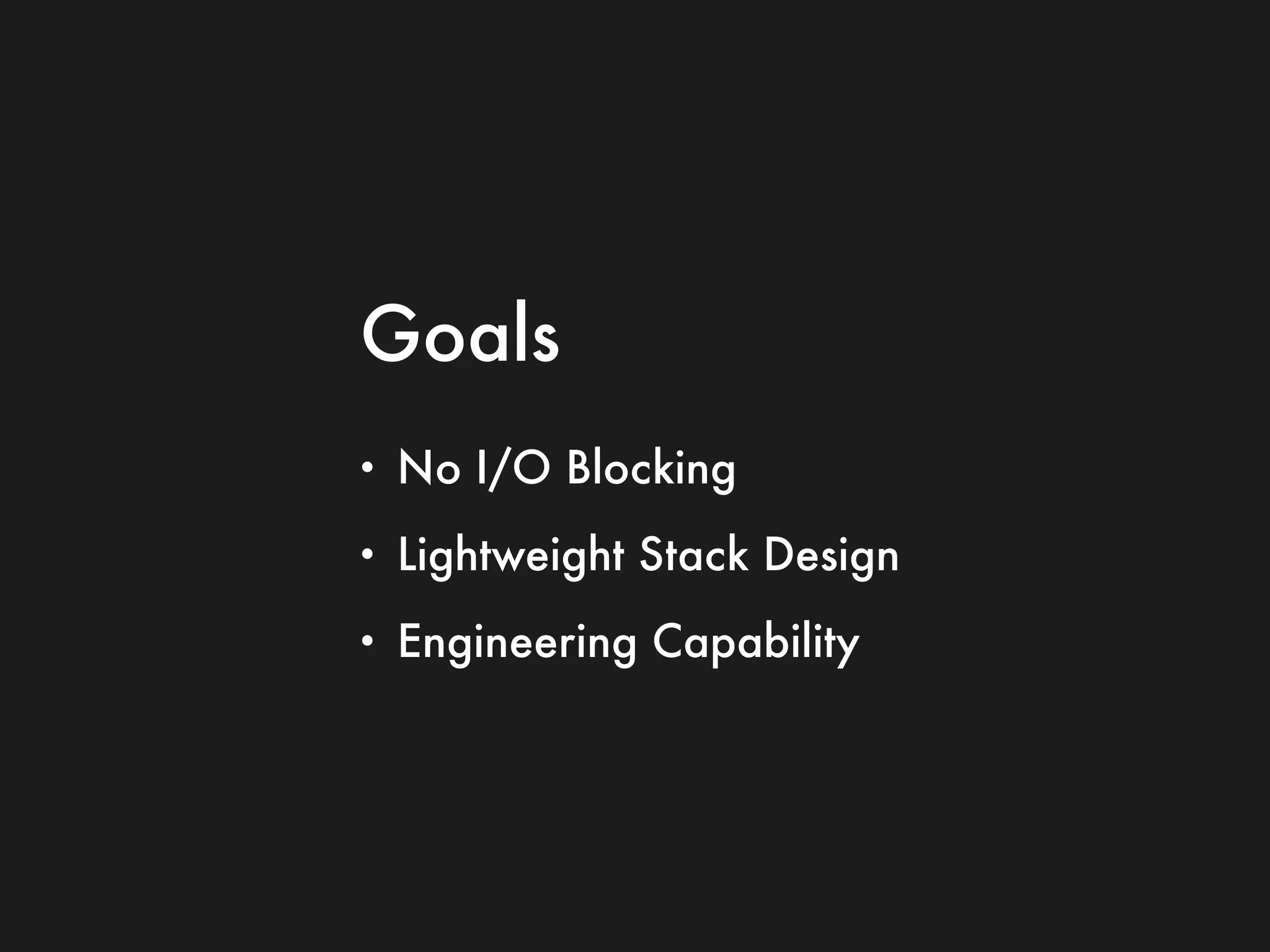 Goals

• No I/O Blocking
• Lightweight Stack Design
• Engineering Capability